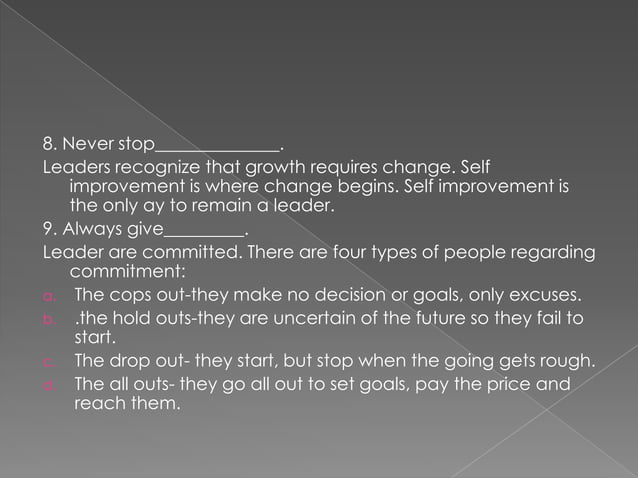 8. Never stop______________.

Leaders recognize that growth requires change. Self improvement is where change begins. Self improvement is the only ay to remain a leader.

9. Always give_________.

Leader are committed. There are four types of people regarding commitment:

a. The cops out-they make no decision or goals, only excuses.

b. .the hold outs-they are uncertain of the future so they fail to start.

c. The drop out- they start, but stop when the going gets rough.

d. The all outs- they go all out to set goals, pay the price and reach them.